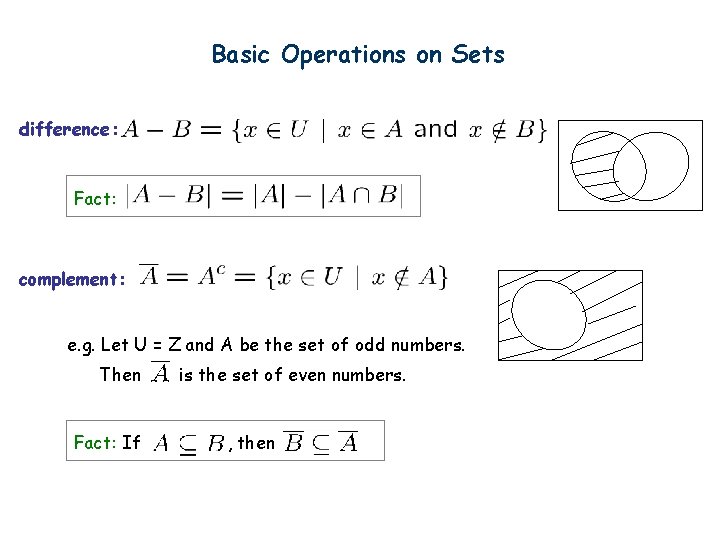 Basic Operations on Sets

difference: $A - B = \{x \in U \mid x \in A \text{ and } x \notin B\}$

Fact: $|A - B| = |A| - |A \cap B|$

complement: $\overline{A} = A^c = \{x \in U \mid x \notin A\}$

e.g. Let U = Z and A be the set of odd numbers.

Then $\overline{A}$ is the set of even numbers.

Fact: If $A \subseteq B$, then $\overline{B} \subseteq \overline{A}$